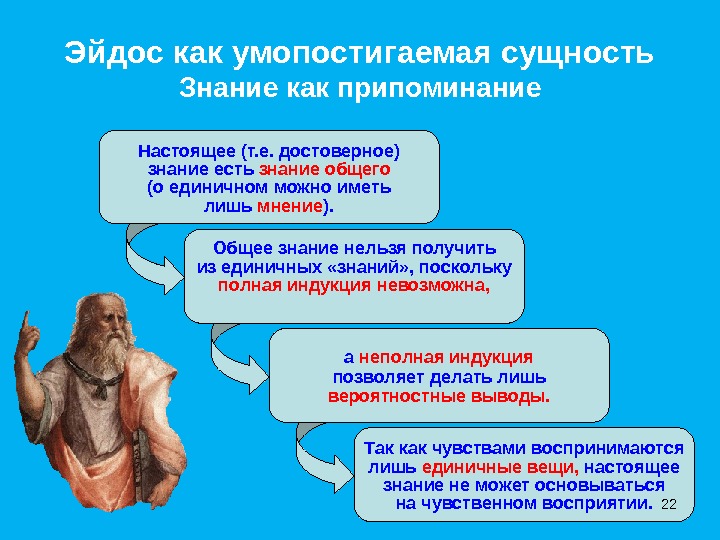 Эйдос как умопостигаемая сущность
Знание как припоминание

Настоящее (т.е. достоверное) знание есть знание общего (о единичном можно иметь лишь мнение).

Общее знание нельзя получить из единичных «знаний», поскольку полная индукция невозможна,

а неполная индукция позволяет делать лишь вероятностные выводы.

Так как чувствами воспринимаются лишь единичные вещи, настоящее знание не может основываться на чувственном восприятии.

22